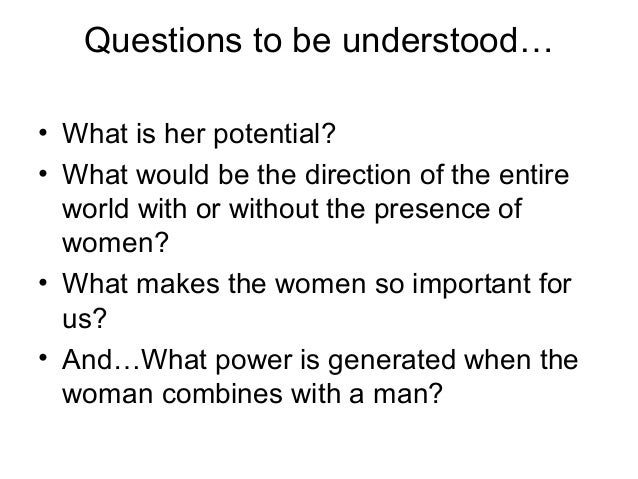 Questions to be understood…

• What is her potential?
• What would be the direction of the entire world with or without the presence of women?
• What makes the women so important for us?
• And…What power is generated when the woman combines with a man?